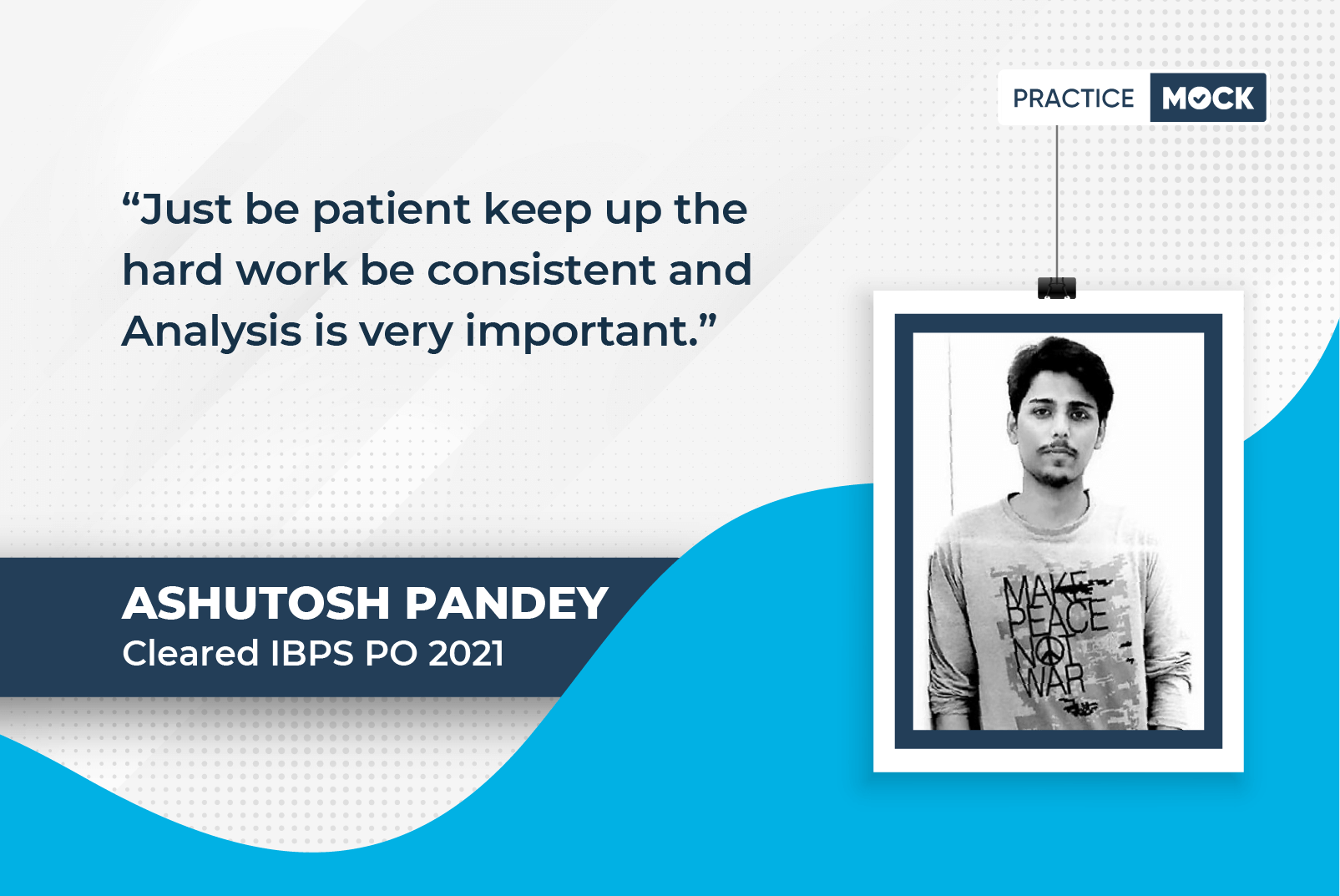 PRACTICE MOCK

“Just be patient keep up the hard work be consistent and Analysis is very important.”

ASHUTOSH PANDEY
Cleared IBPS PO 2021

MAKE PEACE NOT WAR